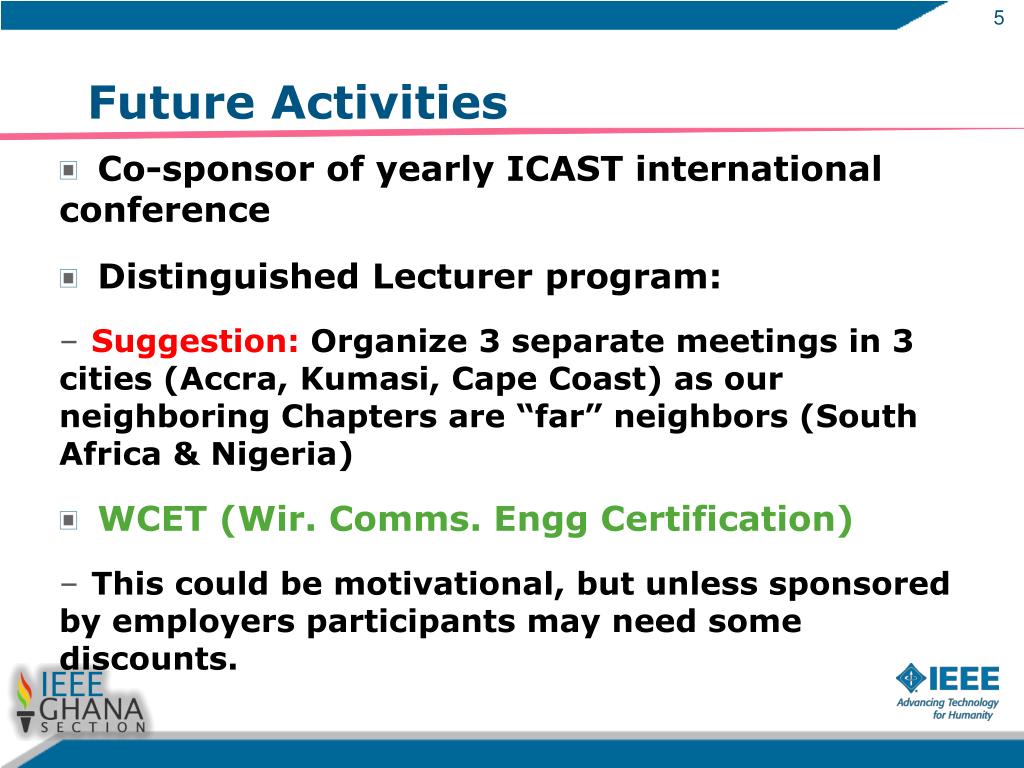 5

Future Activities

Co-sponsor of yearly ICAST international conference

Distinguished Lecturer program:

– Suggestion: Organize 3 separate meetings in 3 cities (Accra, Kumasi, Cape Coast) as our neighboring Chapters are “far” neighbors (South Africa & Nigeria)

WCET (Wir. Comms. Engg Certification)

– This could be motivational, but unless sponsored by employers participants may need some discounts.

IEEE GHANA SECTION

IEEE Advancing Technology for Humanity